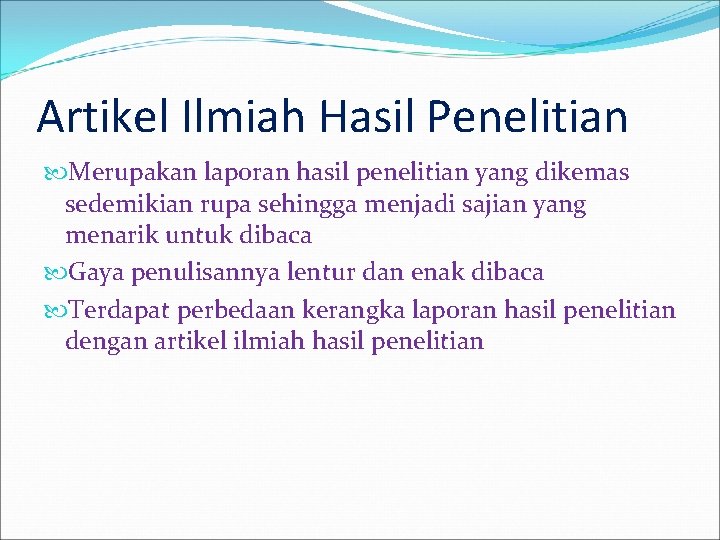 Artikel Ilmiah Hasil Penelitian

Merupakan laporan hasil penelitian yang dikemas sedemikian rupa sehingga menjadi sajian yang menarik untuk dibaca

Gaya penulisannya lentur dan enak dibaca

Terdapat perbedaan kerangka laporan hasil penelitian dengan artikel ilmiah hasil penelitian